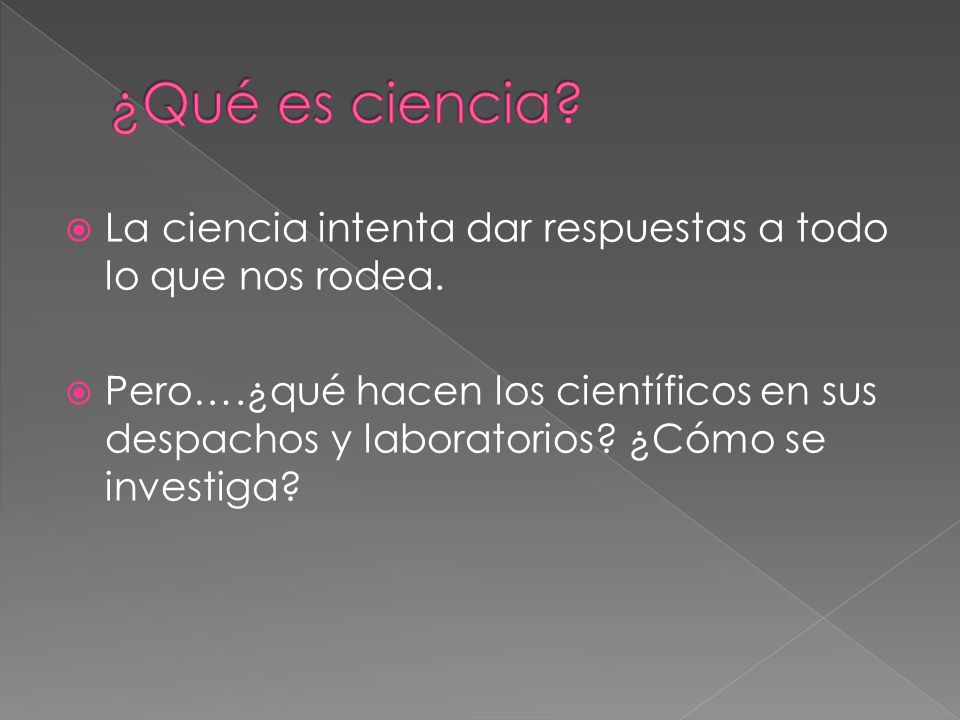 ¿Qué es ciencia?

La ciencia intenta dar respuestas a todo lo que nos rodea.

Pero….¿qué hacen los científicos en sus despachos y laboratorios? ¿Cómo se investiga?